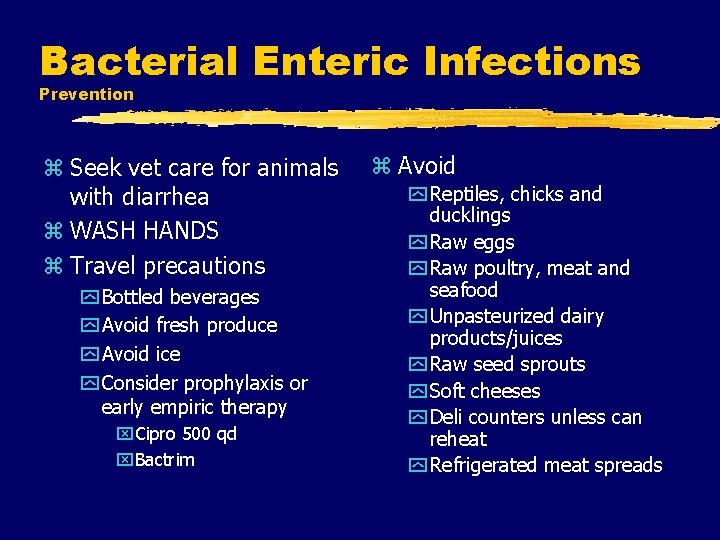 Bacterial Enteric Infections
Prevention

- Seek vet care for animals with diarrhea
- WASH HANDS
- Travel precautions
  - Bottled beverages
  - Avoid fresh produce
  - Avoid ice
  - Consider prophylaxis or early empiric therapy
    - Cipro 500 qd
    - Bactrim

- Avoid
  - Reptiles, chicks and ducklings
  - Raw eggs
  - Raw poultry, meat and seafood
  - Unpasteurized dairy products/juices
  - Raw seed sprouts
  - Soft cheeses
  - Deli counters unless can reheat
  - Refrigerated meat spreads